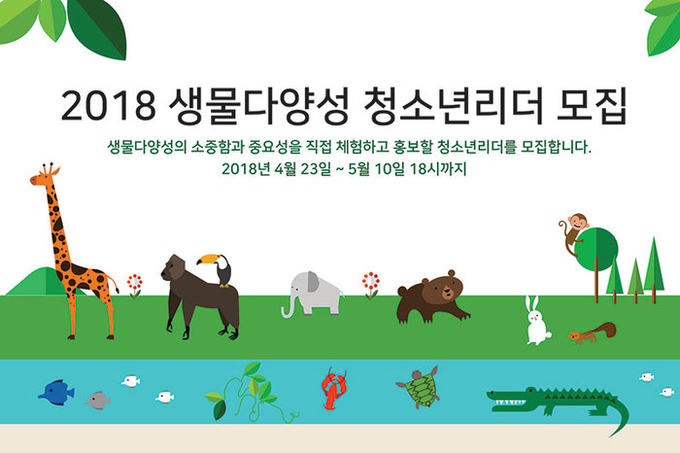 2018 생물다양성 청소년리더 모집

생물다양성의 소중함과 중요성을 직접 체험하고 홍보할 청소년리더를 모집합니다.
2018년 4월 23일 ~ 5월 10일 18시까지